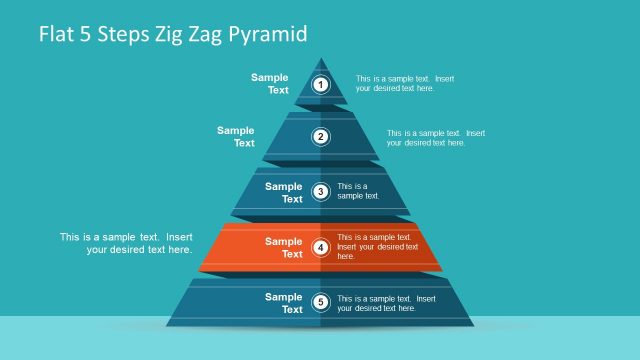 Flat 5 Steps Zig Zag Pyramid

Sample Text

1

This is a sample text. Insert your desired text here.

Sample Text

2

This is a sample text. Insert your desired text here.

Sample Text

3

This is a sample text.

This is a sample text. Insert your desired text here.

Sample Text

4

This is a sample text. Insert your desired text here.

Sample Text

5

This is a sample text. Insert your desired text here.